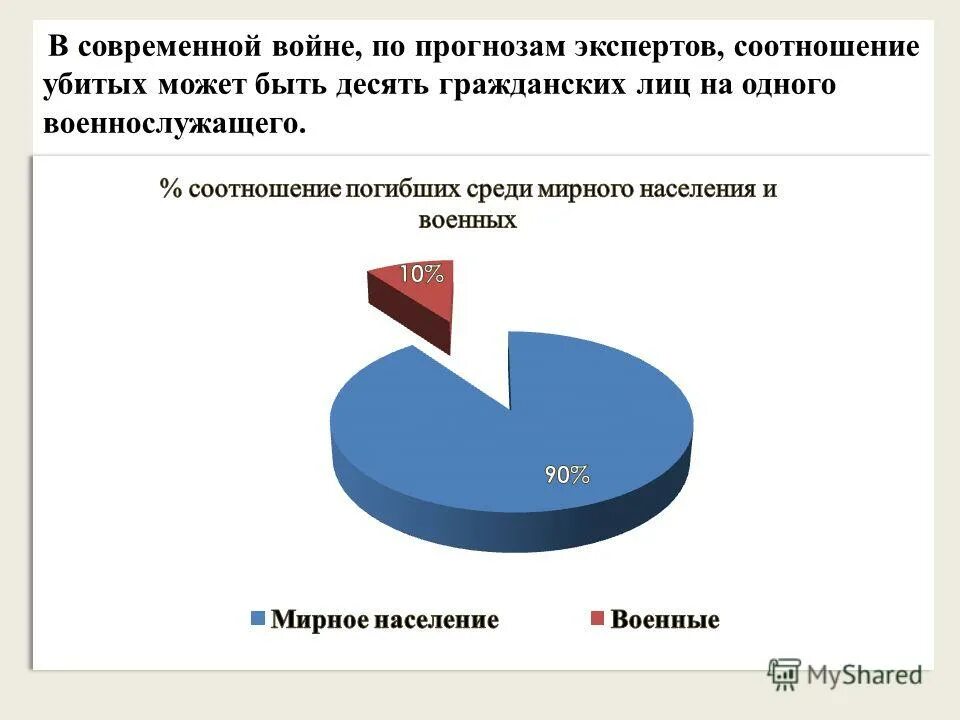 В современной войне, по прогнозам экспертов, соотношение убитых может быть десять гражданских лиц на одного военнослужащего.

% соотношение погибших среди мирного населения и военных

10%

90%

Мирное население
Военные

MyShared